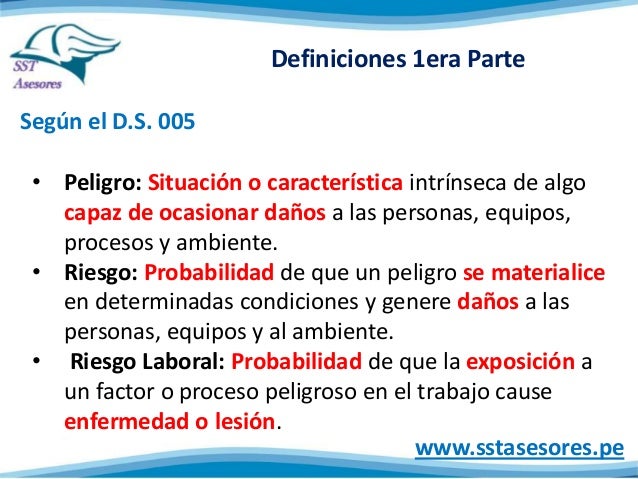 SST
Asesores

Definiciones 1era Parte

Según el D.S. 005

• Peligro: Situación o característica intrínseca de algo capaz de ocasionar daños a las personas, equipos, procesos y ambiente.
• Riesgo: Probabilidad de que un peligro se materialice en determinadas condiciones y genere daños a las personas, equipos y al ambiente.
• Riesgo Laboral: Probabilidad de que la exposición a un factor o proceso peligroso en el trabajo cause enfermedad o lesión.

www.sstasesores.pe